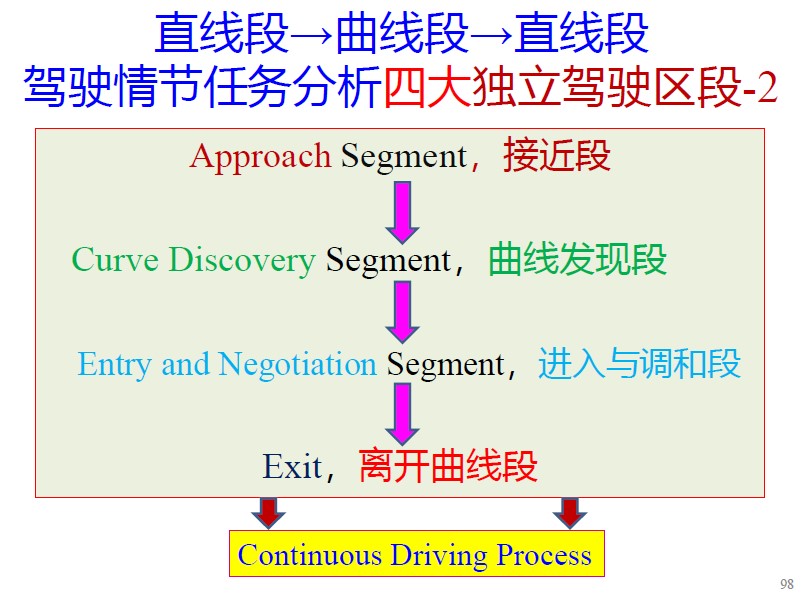 直线段→曲线段→直线段
驾驶情节任务分析四大独立驾驶区段-2

Approach Segment，接近段

Curve Discovery Segment，曲线发现段

Entry and Negotiation Segment，进入与调和段

Exit，离开曲线段

Continuous Driving Process

98